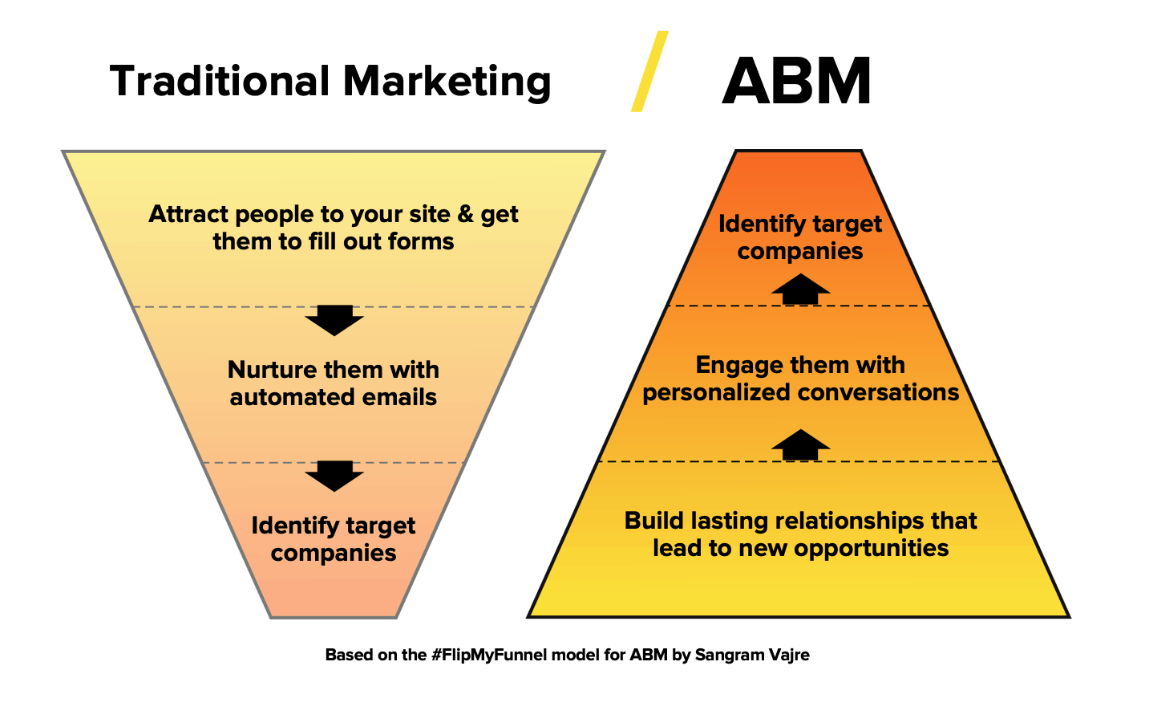 Traditional Marketing / ABM

Attract people to your site & get them to fill out forms

Nurture them with automated emails

Identify target companies

Identify target companies

Engage them with personalized conversations

Build lasting relationships that lead to new opportunities

Based on the #FlipMyFunnel model for ABM by Sangram Vajre